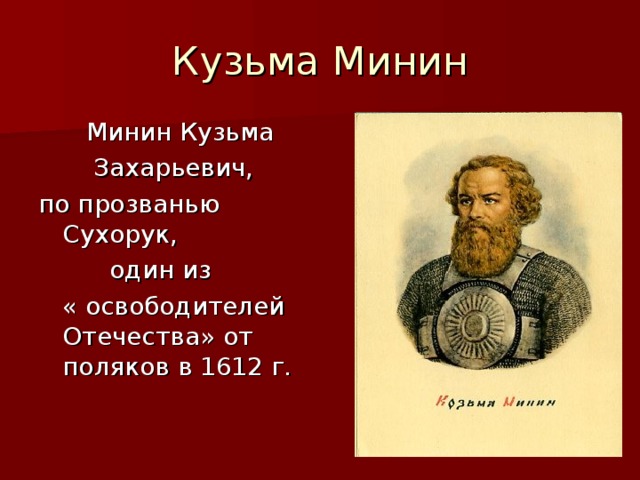 Кузьма Минин

Минин Кузьма Захарьевич, по прозванью Сухорук, один из « освободителей Отечества» от поляков в 1612 г.

Козьма Минин